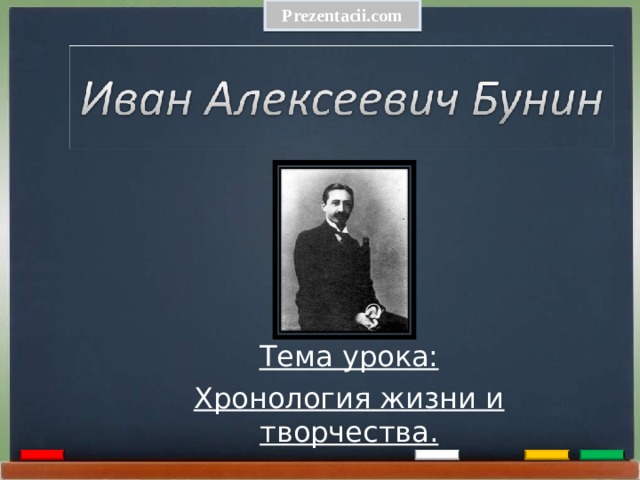 Prezentacii.com

Иван Алексеевич Бунин

Тема урока:

Хронология жизни и творчества.